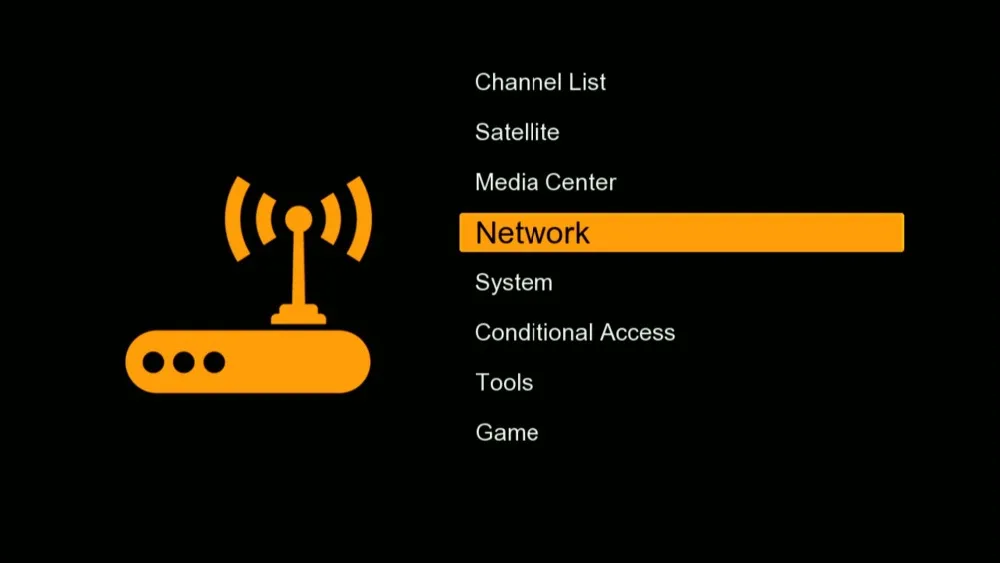 Channel List
Satellite
Media Center
Network
System
Conditional Access
Tools
Game